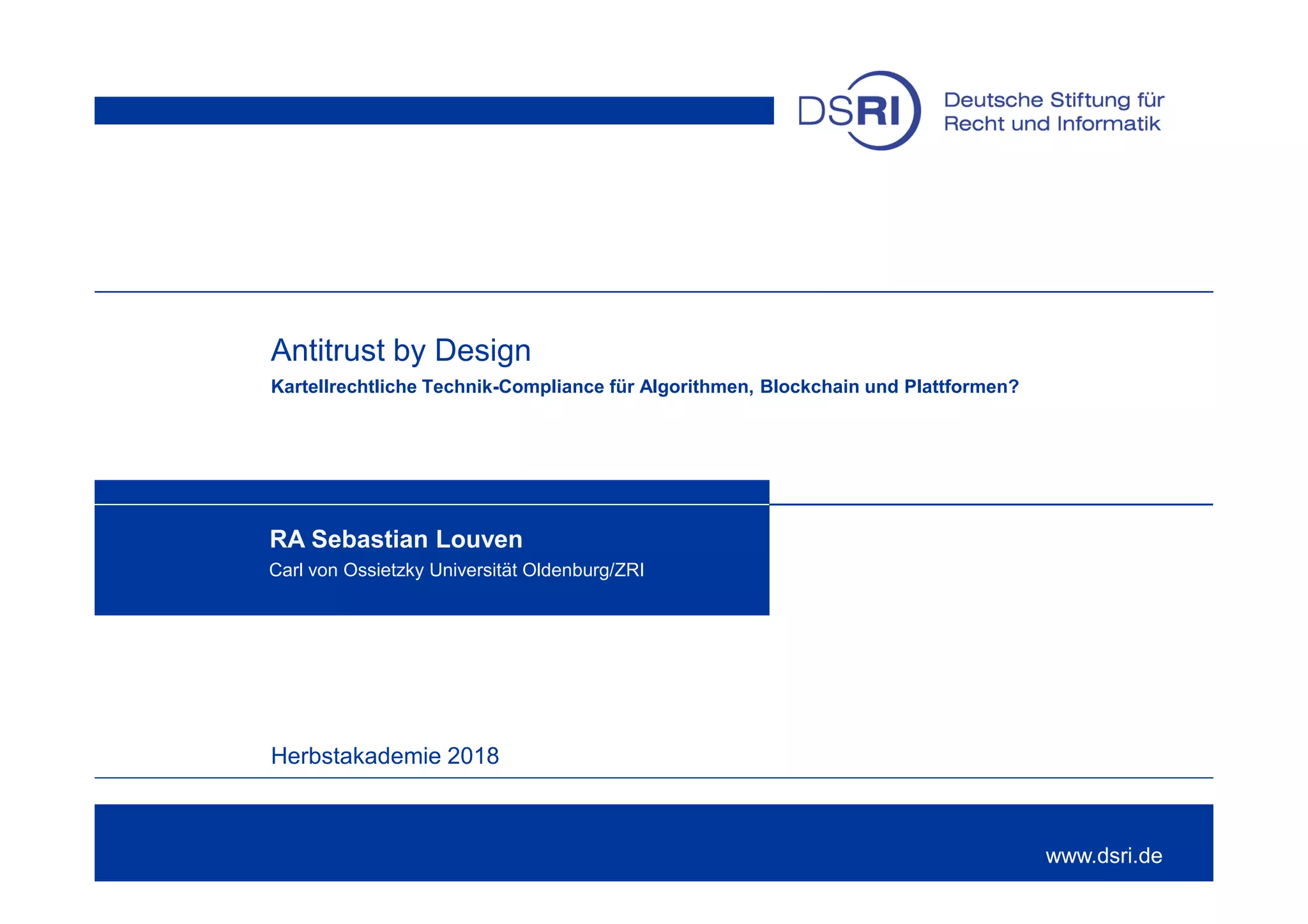 DSRI Deutsche Stiftung für Recht und Informatik

Antitrust by Design

Kartellrechtliche Technik-Compliance für Algorithmen, Blockchain und Plattformen?

RA Sebastian Louven

Carl von Ossietzky Universität Oldenburg/ZRI

Herbstakademie 2018

www.dsri.de